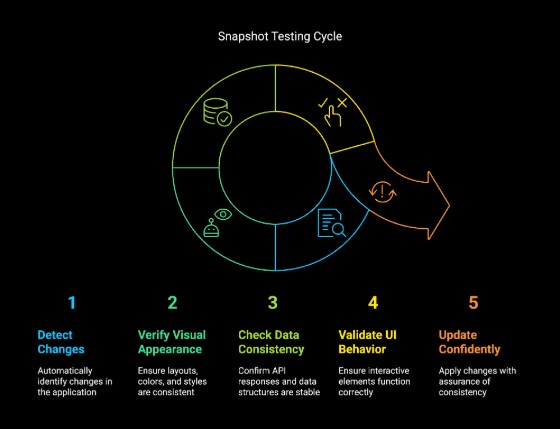 Snapshot Testing Cycle

1

Detect Changes

Automatically identify changes in the application

2

Verify Visual Appearance

Ensure layouts, colors, and styles are consistent

3

Check Data Consistency

Confirm API responses and data structures are stable

4

Validate UI Behavior

Ensure interactive elements function correctly

5

Update Confidently

Apply changes with assurance of consistency